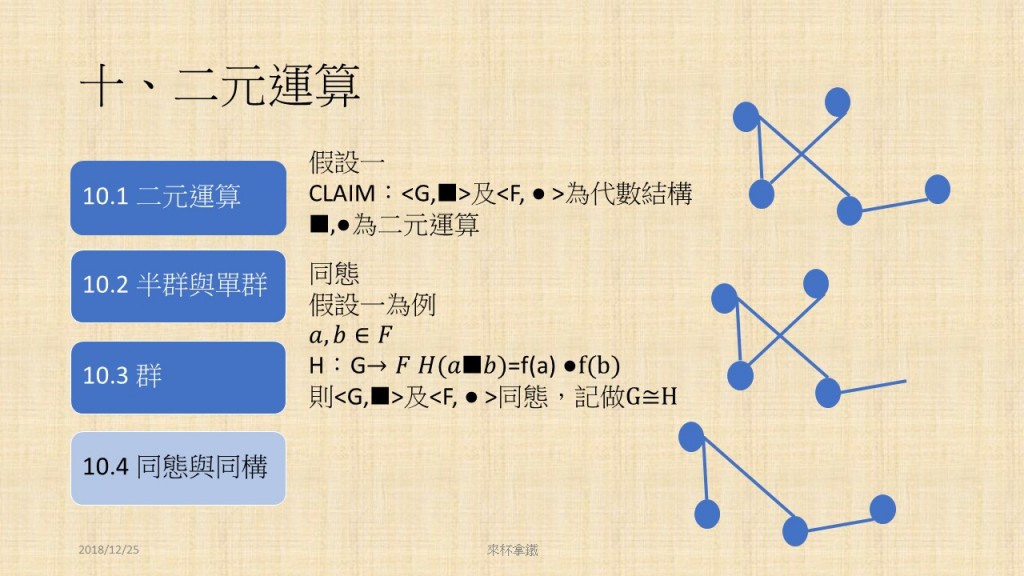 十、二元運算

10.1 二元運算

10.2 半群與單群

10.3 群

10.4 同態與同構

假設一
CLAIM：<G,■>及<F, ● >為代數結構
■,●為二元運算

同態
假設一為例
$a, b \in F$
H：G→ $F$ $H(a■b)$=f(a) ●f(b)
則<G,■>及<F, ● >同態，記做G≅H

2018/12/25

來杯拿鐵